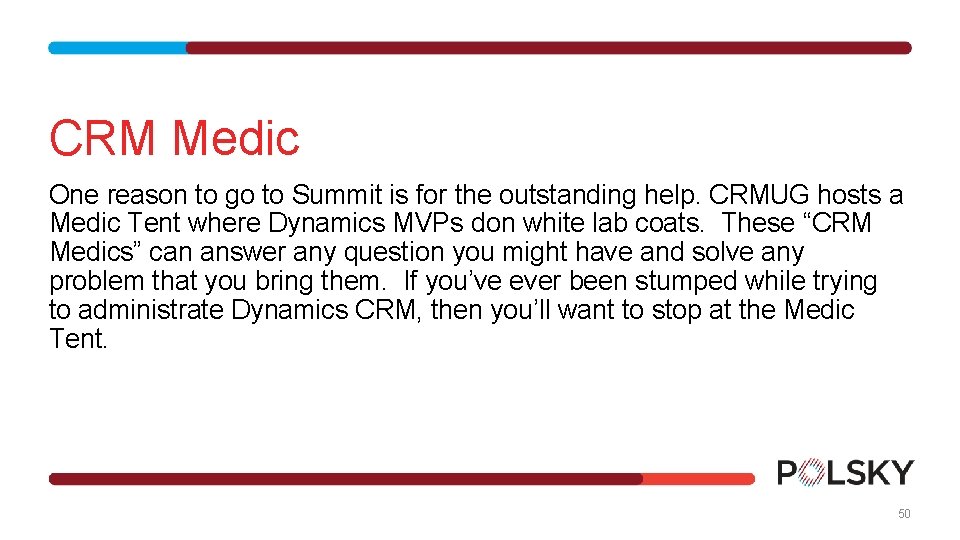 CRM Medic

One reason to go to Summit is for the outstanding help. CRMUG hosts a Medic Tent where Dynamics MVPs don white lab coats.  These “CRM Medics” can answer any question you might have and solve any problem that you bring them.  If you’ve ever been stumped while trying to administrate Dynamics CRM, then you’ll want to stop at the Medic Tent.

POLSKY

50